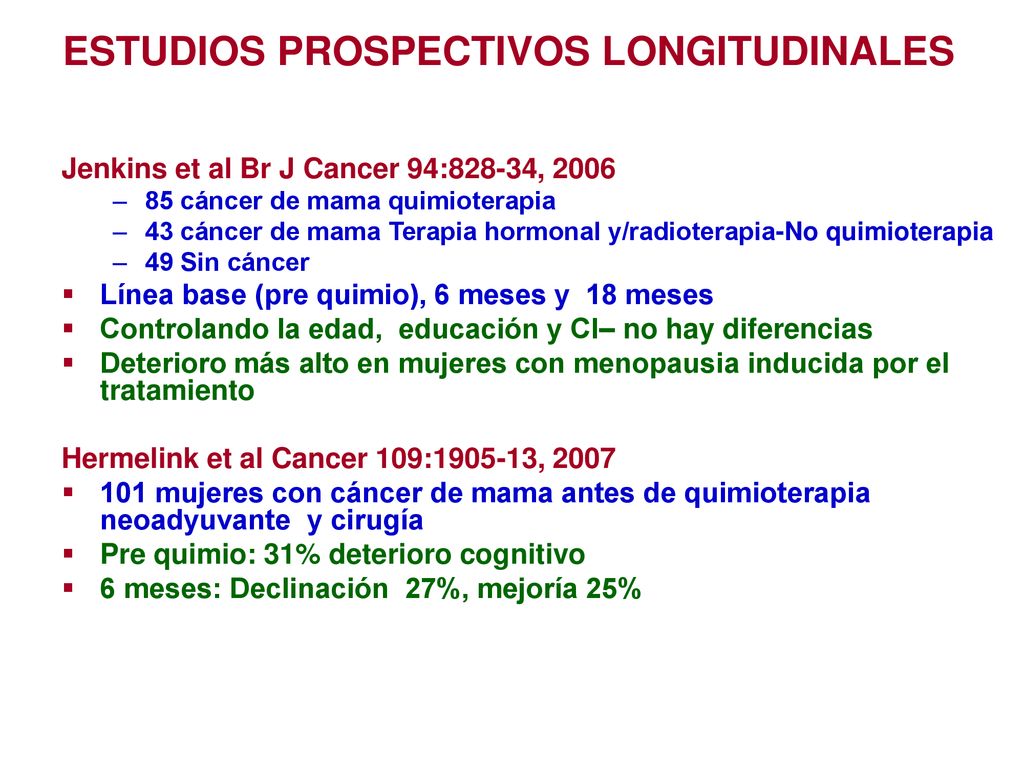 ESTUDIOS PROSPECTIVOS LONGITUDINALES

Jenkins et al Br J Cancer 94:828-34, 2006
– 85 cáncer de mama quimioterapia
– 43 cáncer de mama Terapia hormonal y/radioterapia-No quimioterapia
– 49 Sin cáncer
▪ Línea base (pre quimio), 6 meses y 18 meses
▪ Controlando la edad, educación y CI– no hay diferencias
▪ Deterioro más alto en mujeres con menopausia inducida por el tratamiento

Hermelink et al Cancer 109:1905-13, 2007
▪ 101 mujeres con cáncer de mama antes de quimioterapia neoadyuvante y cirugía
▪ Pre quimio: 31% deterioro cognitivo
▪ 6 meses: Declinación 27%, mejoría 25%